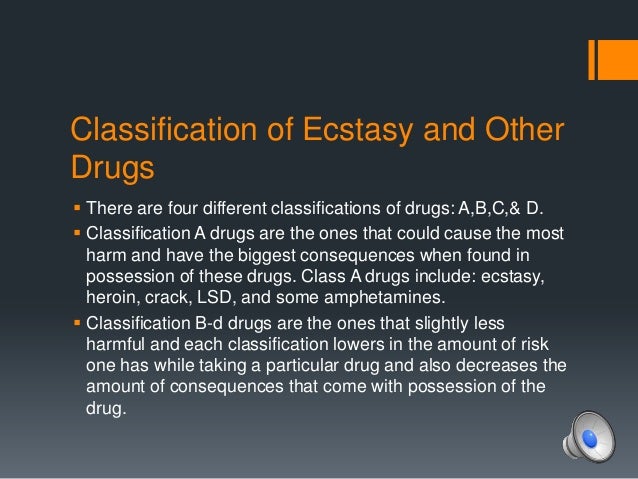 Classification of Ecstasy and Other Drugs

▪ There are four different classifications of drugs: A,B,C,& D.

▪ Classification A drugs are the ones that could cause the most harm and have the biggest consequences when found in possession of these drugs. Class A drugs include: ecstasy, heroin, crack, LSD, and some amphetamines.

▪ Classification B-d drugs are the ones that slightly less harmful and each classification lowers in the amount of risk one has while taking a particular drug and also decreases the amount of consequences that come with possession of the drug.